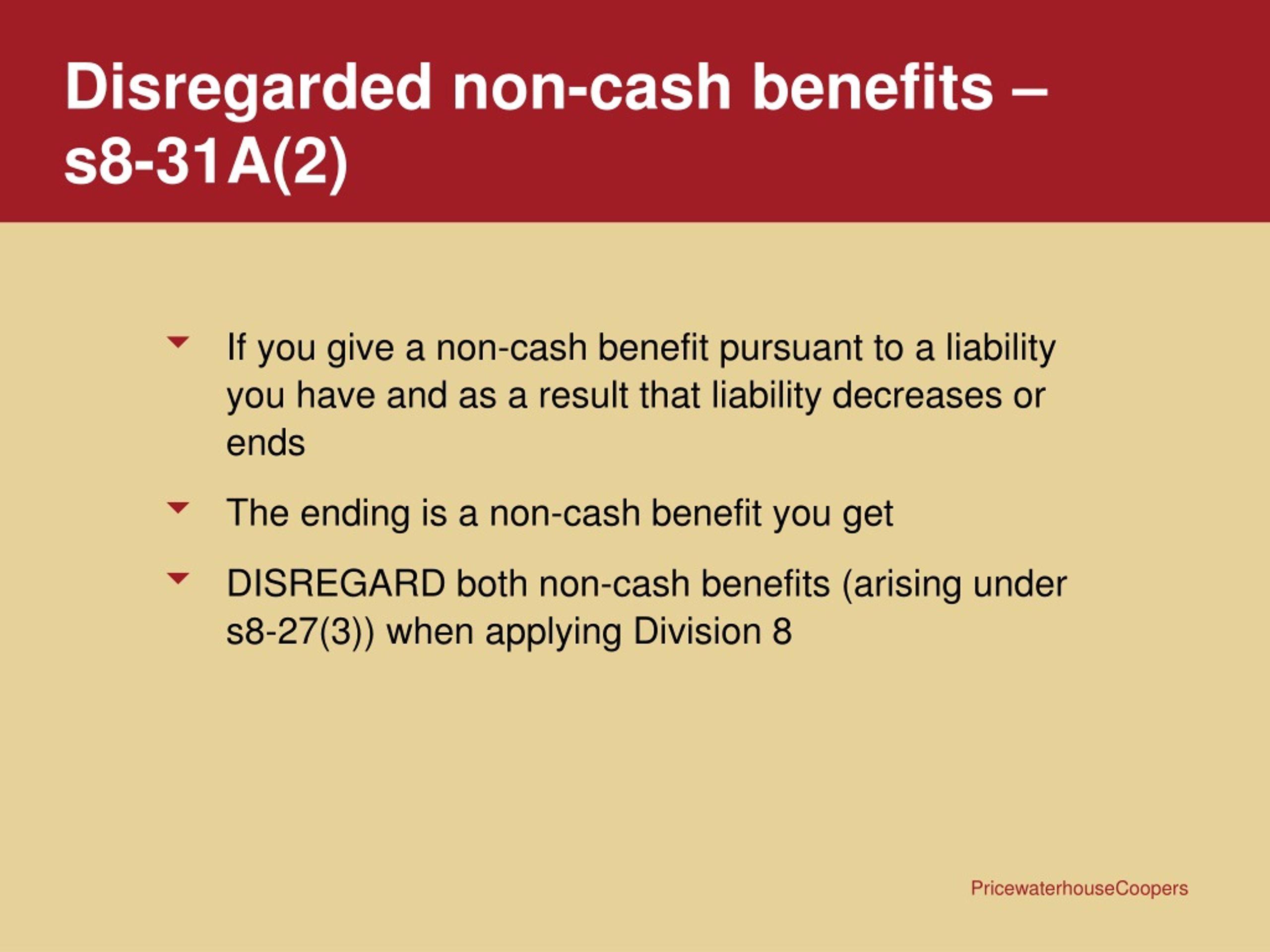 Disregarded non-cash benefits – s8-31A(2)

If you give a non-cash benefit pursuant to a liability you have and as a result that liability decreases or ends

The ending is a non-cash benefit you get

DISREGARD both non-cash benefits (arising under s8-27(3)) when applying Division 8

PricewaterhouseCoopers